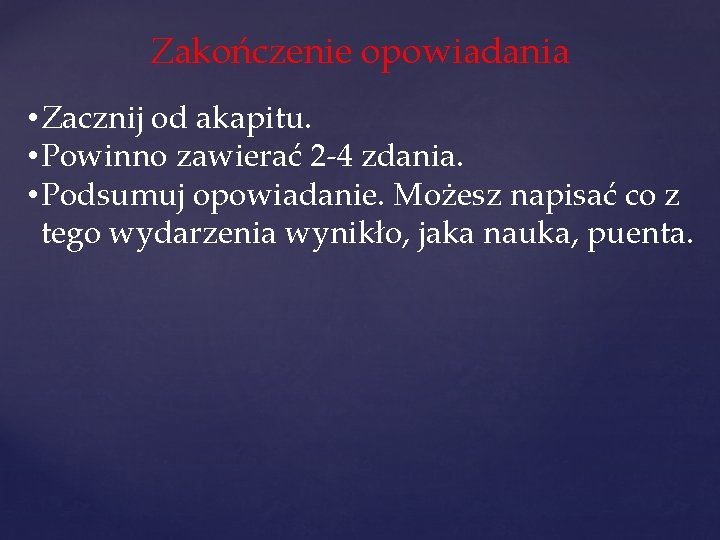 Zakończenie opowiadania

•Zacznij od akapitu.
•Powinno zawierać 2-4 zdania.
•Podsumuj opowiadanie. Możesz napisać co z tego wydarzenia wynikło, jaka nauka, puenta.